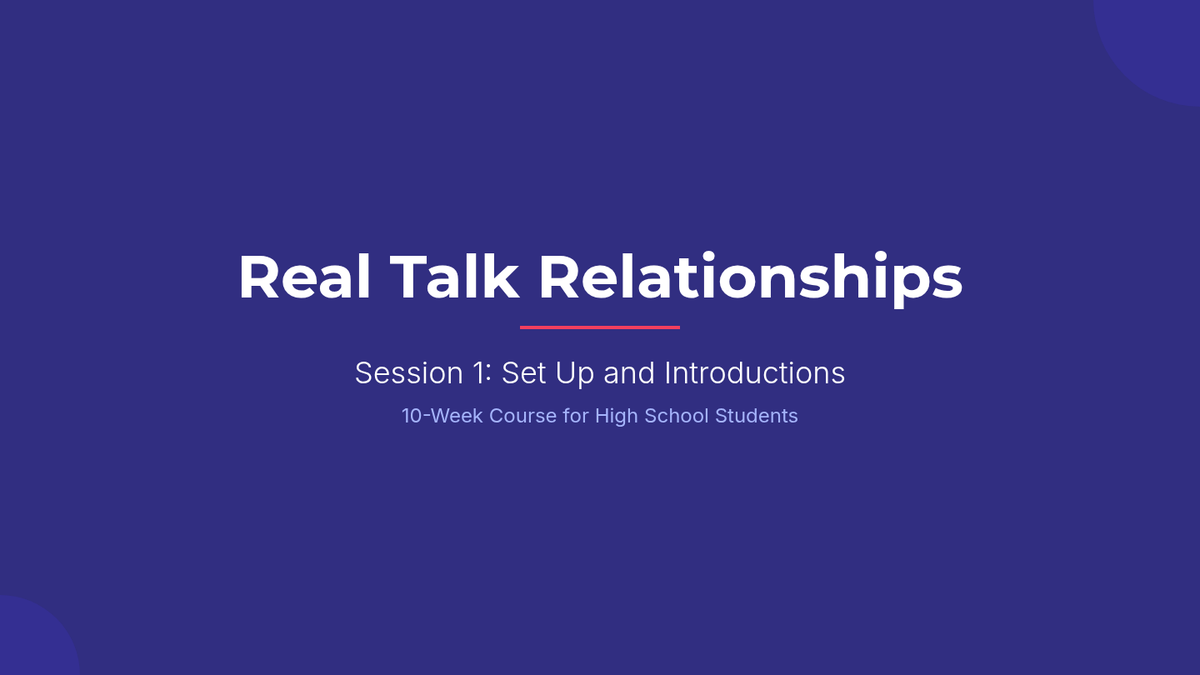 Real Talk Relationships

Session 1: Set Up and Introductions

10-Week Course for High School Students